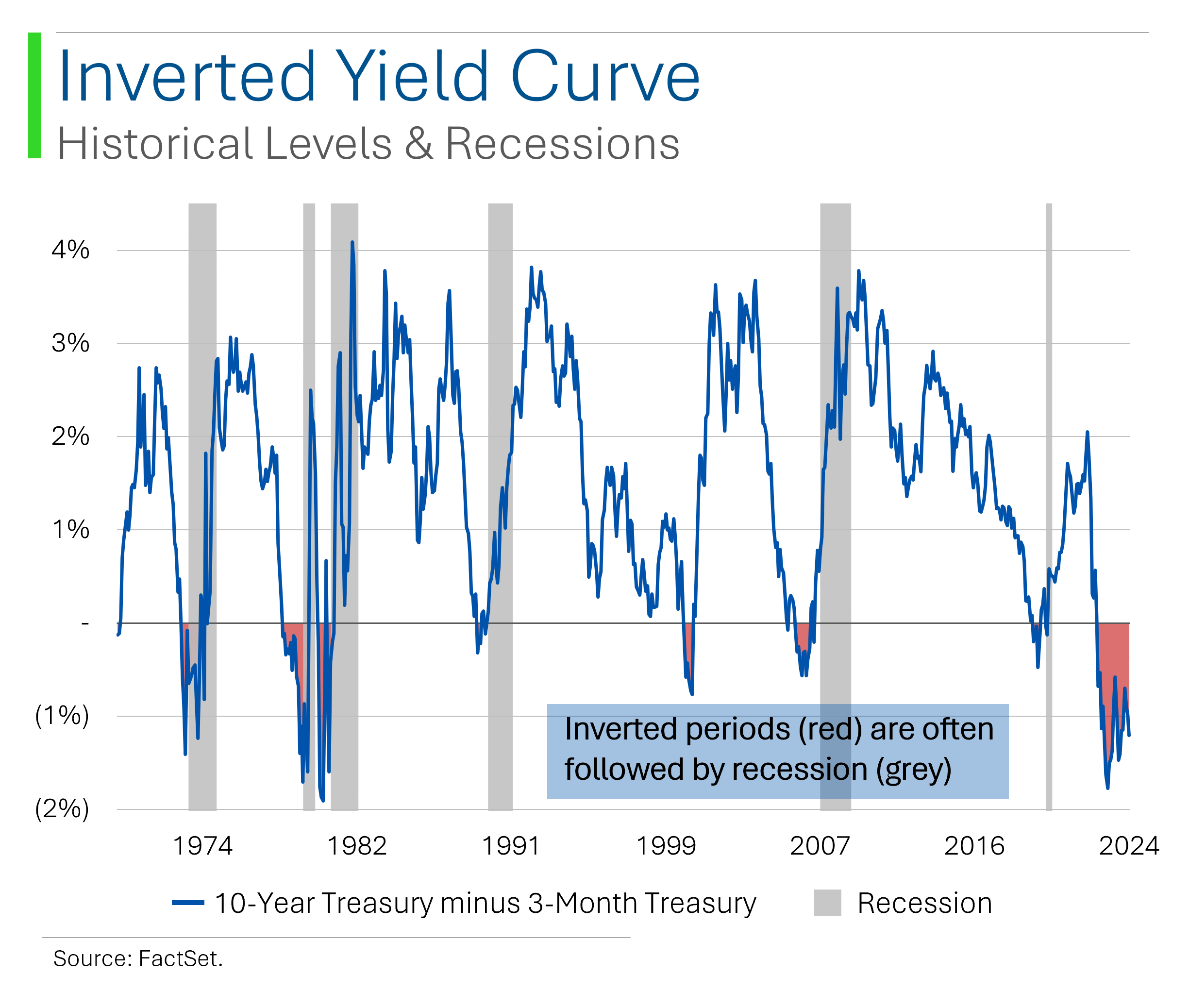 Inverted Yield Curve
Historical Levels & Recessions

4%
3%
2%
1%
-
(1%)
(2%)

Inverted periods (red) are often followed by recession (grey)

1974
1982
1991
1999
2007
2016
2024

10-Year Treasury minus 3-Month Treasury
Recession

Source: FactSet.